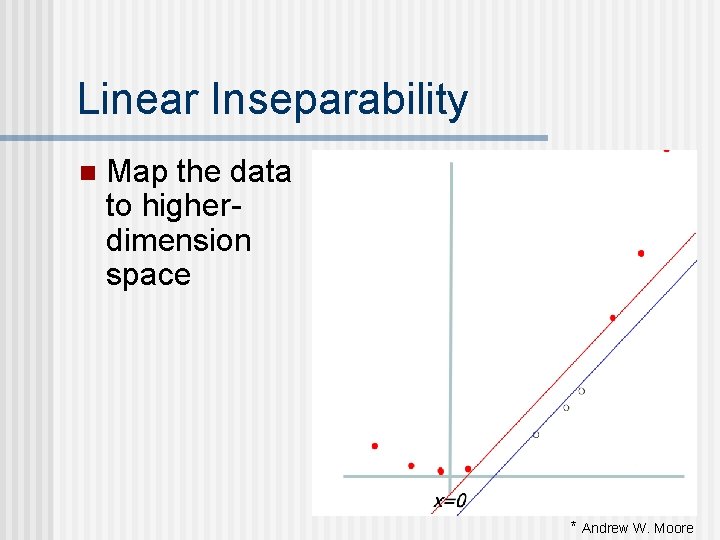 Linear Inseparability

Map the data to higher-dimension space

x=0

* Andrew W. Moore